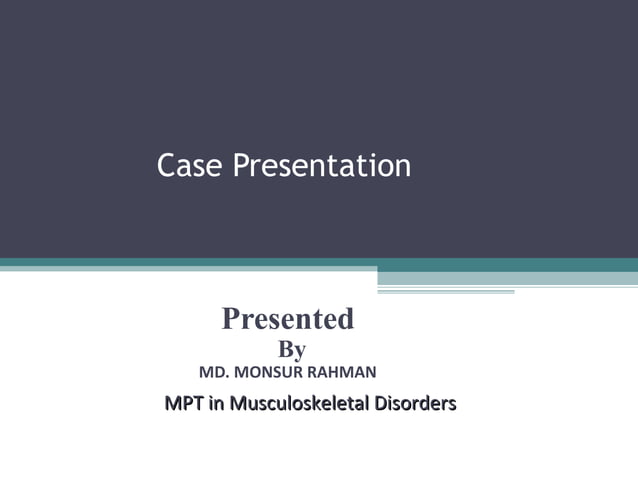 Case Presentation

Presented
By
MD. MONSUR RAHMAN
MPT in Musculoskeletal Disorders